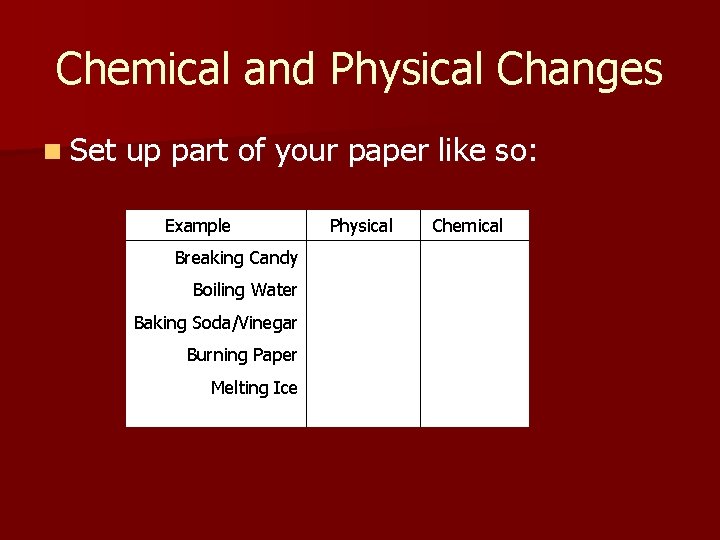 Chemical and Physical Changes

Set up part of your paper like so:

| Example | Physical | Chemical |
|---|---|---|
| Breaking Candy | | |
| Boiling Water | | |
| Baking Soda/Vinegar | | |
| Burning Paper | | |
| Melting Ice | | |